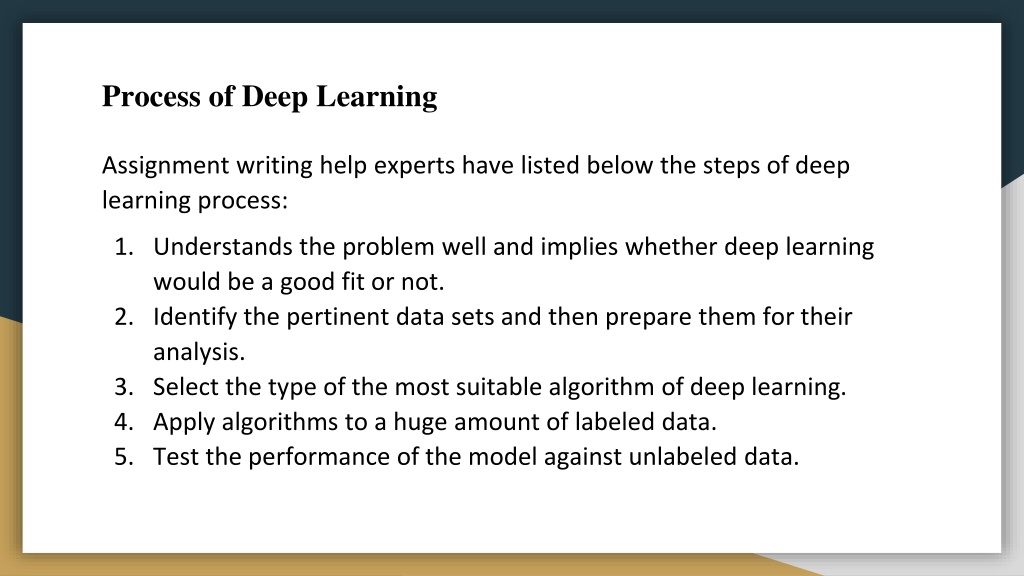 Process of Deep Learning

Assignment writing help experts have listed below the steps of deep learning process:

1. Understands the problem well and implies whether deep learning would be a good fit or not.
2. Identify the pertinent data sets and then prepare them for their analysis.
3. Select the type of the most suitable algorithm of deep learning.
4. Apply algorithms to a huge amount of labeled data.
5. Test the performance of the model against unlabeled data.